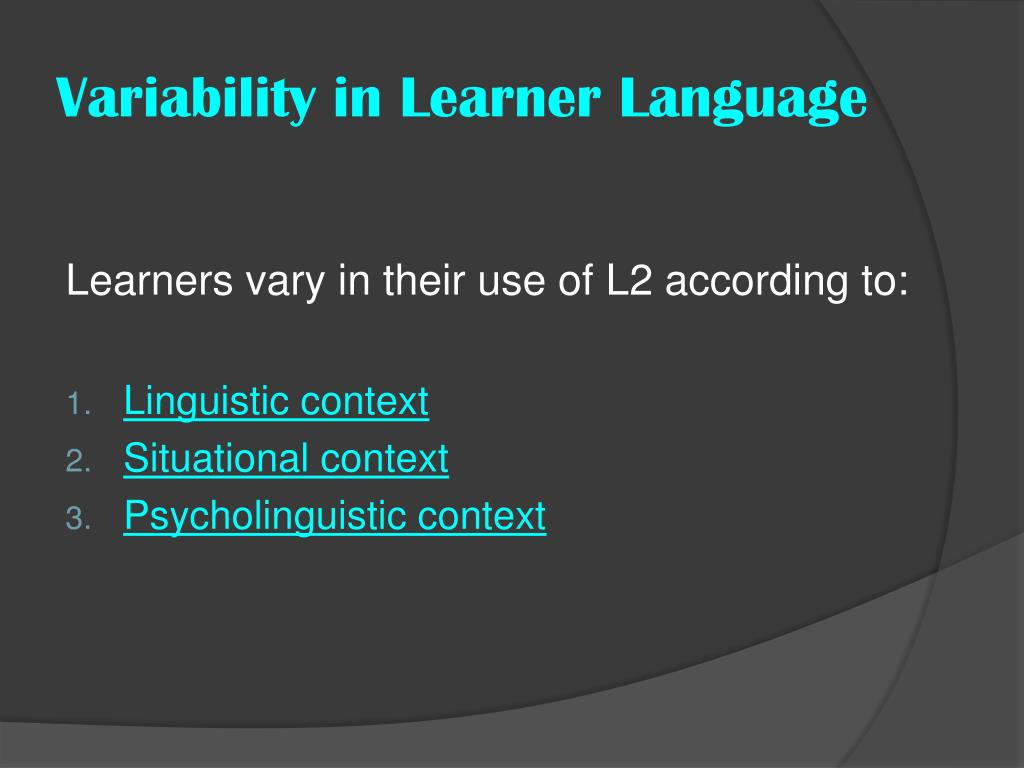 Variability in Learner Language

Learners vary in their use of L2 according to:

1. Linguistic context
2. Situational context
3. Psycholinguistic context